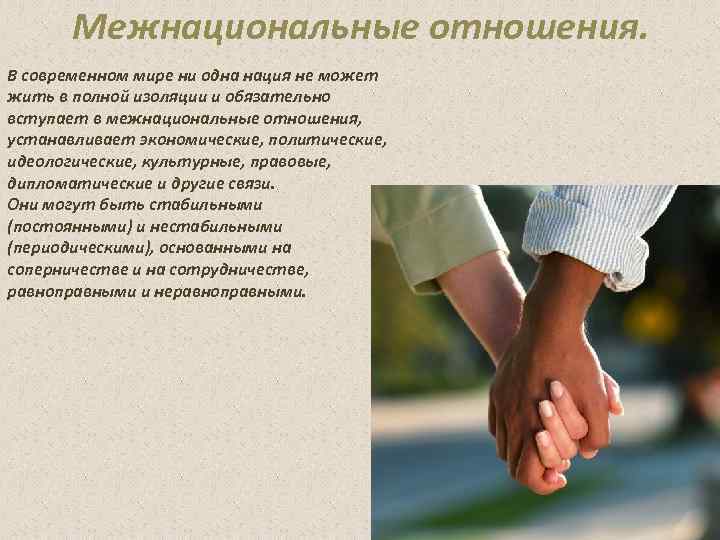 Межнациональные отношения.

В современном мире ни одна нация не может жить в полной изоляции и обязательно вступает в межнациональные отношения, устанавливает экономические, политические, идеологические, культурные, правовые, дипломатические и другие связи.
Они могут быть стабильными (постоянными) и нестабильными (периодическими), основанными на соперничестве и на сотрудничестве, равноправными и неравноправными.